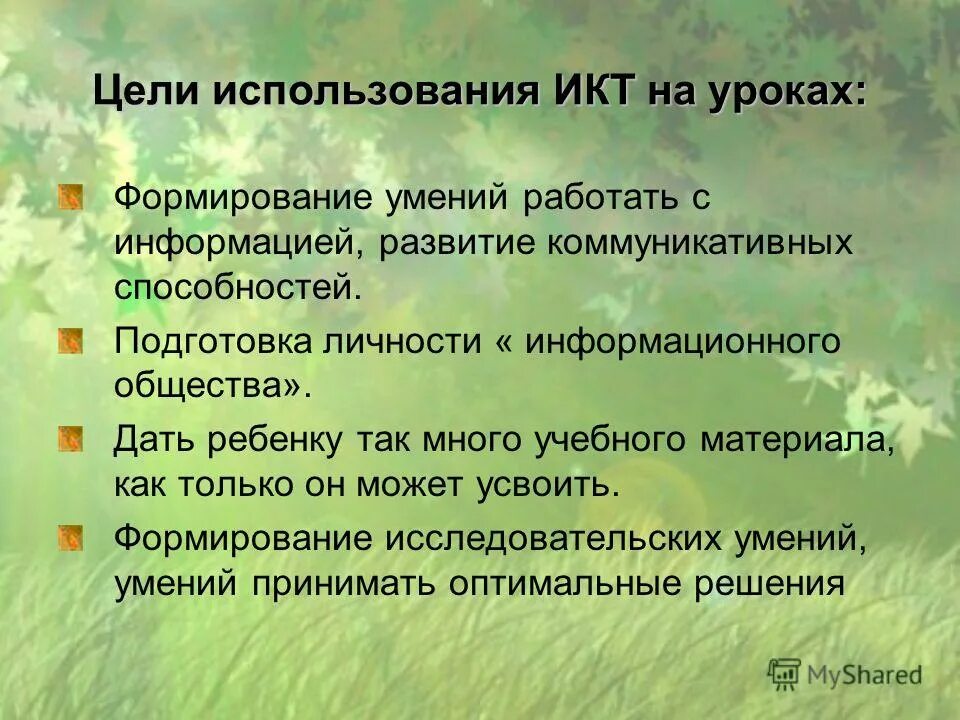 Цели использования ИКТ на уроках:

Формирование умений работать с информацией, развитие коммуникативных способностей.

Подготовка личности « информационного общества».

Дать ребенку так много учебного материала, как только он может усвоить.

Формирование исследовательских умений, умений принимать оптимальные решения

MyShared